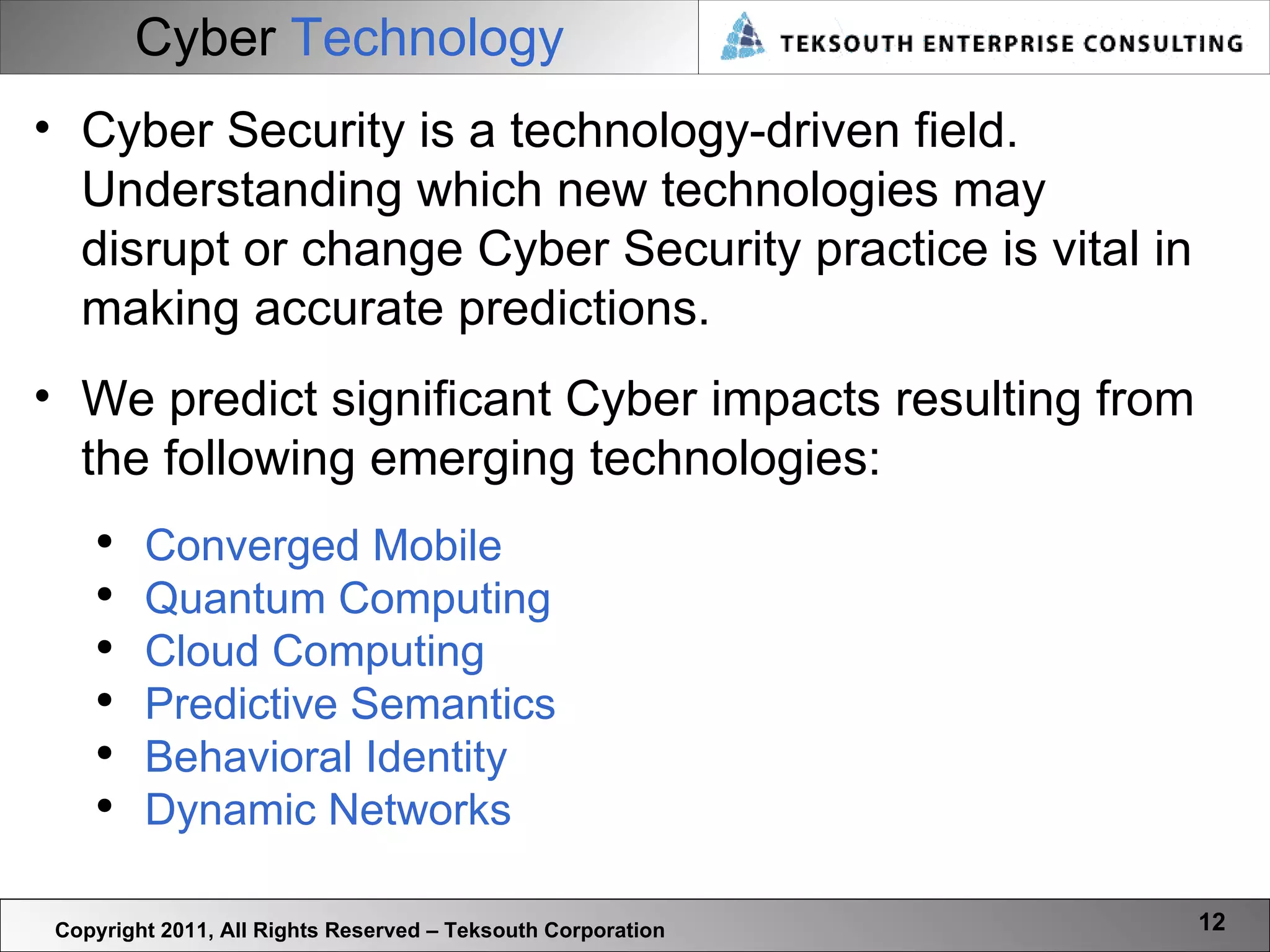 Cyber Technology

TEKSOUTH ENTERPRISE CONSULTING

• Cyber Security is a technology-driven field. Understanding which new technologies may disrupt or change Cyber Security practice is vital in making accurate predictions.

• We predict significant Cyber impacts resulting from the following emerging technologies:

• Converged Mobile
• Quantum Computing
• Cloud Computing
• Predictive Semantics
• Behavioral Identity
• Dynamic Networks

Copyright 2011, All Rights Reserved – Teksouth Corporation

12